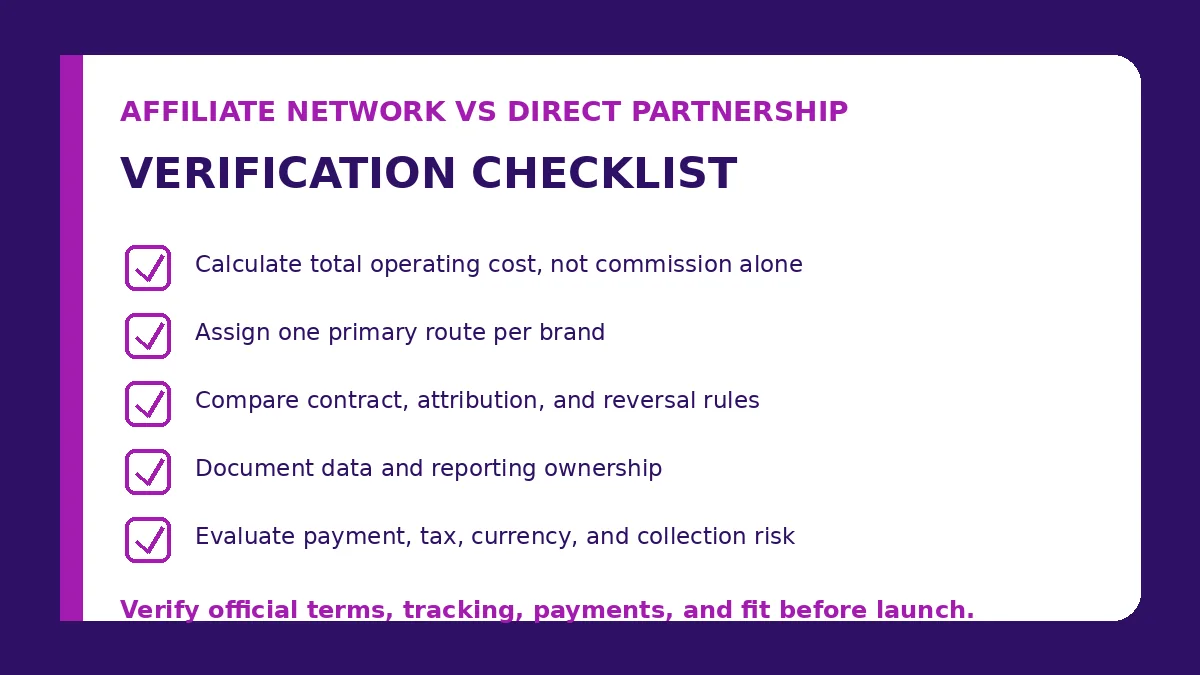 AFFILIATE NETWORK VS DIRECT PARTNERSHIP

VERIFICATION CHECKLIST

Calculate total operating cost, not commission alone

Assign one primary route per brand

Compare contract, attribution, and reversal rules

Document data and reporting ownership

Evaluate payment, tax, currency, and collection risk

Verify official terms, tracking, payments, and fit before launch.